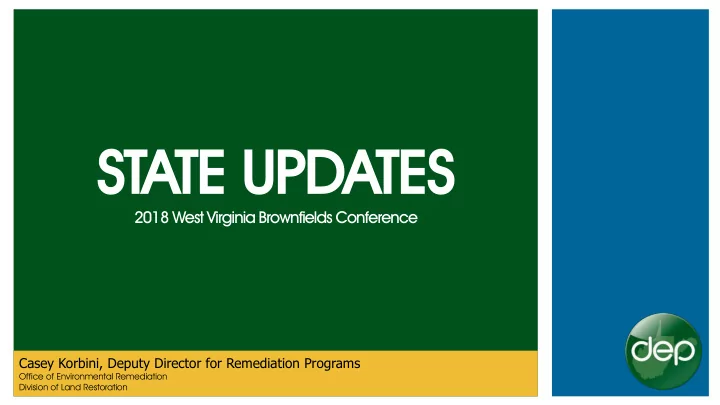 STATE UPDATES

2018 West Virginia Brownfields Conference

Casey Korbini, Deputy Director for Remediation Programs
Office of Environmental Remediation
Division of Land Restoration

dep